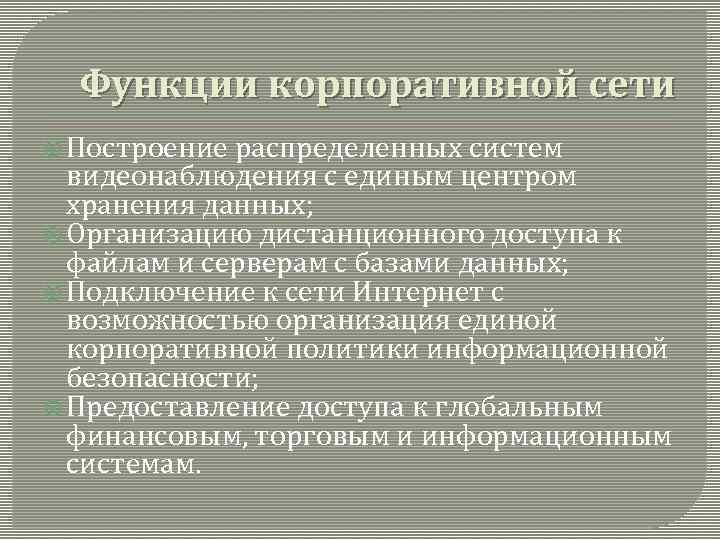 Функции корпоративной сети

Построение распределенных систем видеонаблюдения с единым центром хранения данных;

Организацию дистанционного доступа к файлам и серверам с базами данных;

Подключение к сети Интернет с возможностью организация единой корпоративной политики информационной безопасности;

Предоставление доступа к глобальным финансовым, торговым и информационным системам.